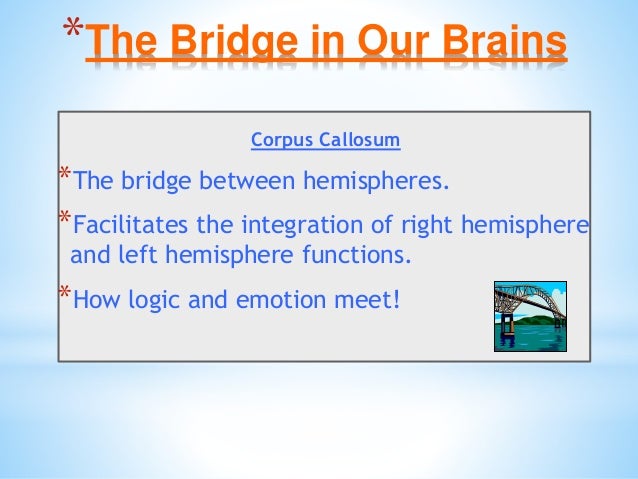 *The Bridge in Our Brains

Corpus Callosum

*The bridge between hemispheres.

*Facilitates the integration of right hemisphere and left hemisphere functions.

*How logic and emotion meet!